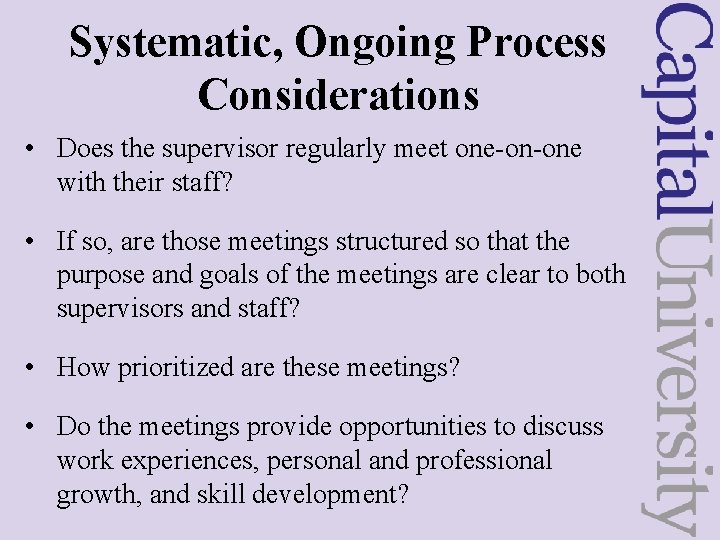 Systematic, Ongoing Process Considerations

• Does the supervisor regularly meet one-on-one with their staff?

• If so, are those meetings structured so that the purpose and goals of the meetings are clear to both supervisors and staff?

• How prioritized are these meetings?

• Do the meetings provide opportunities to discuss work experiences, personal and professional growth, and skill development?

CapitalUniversity